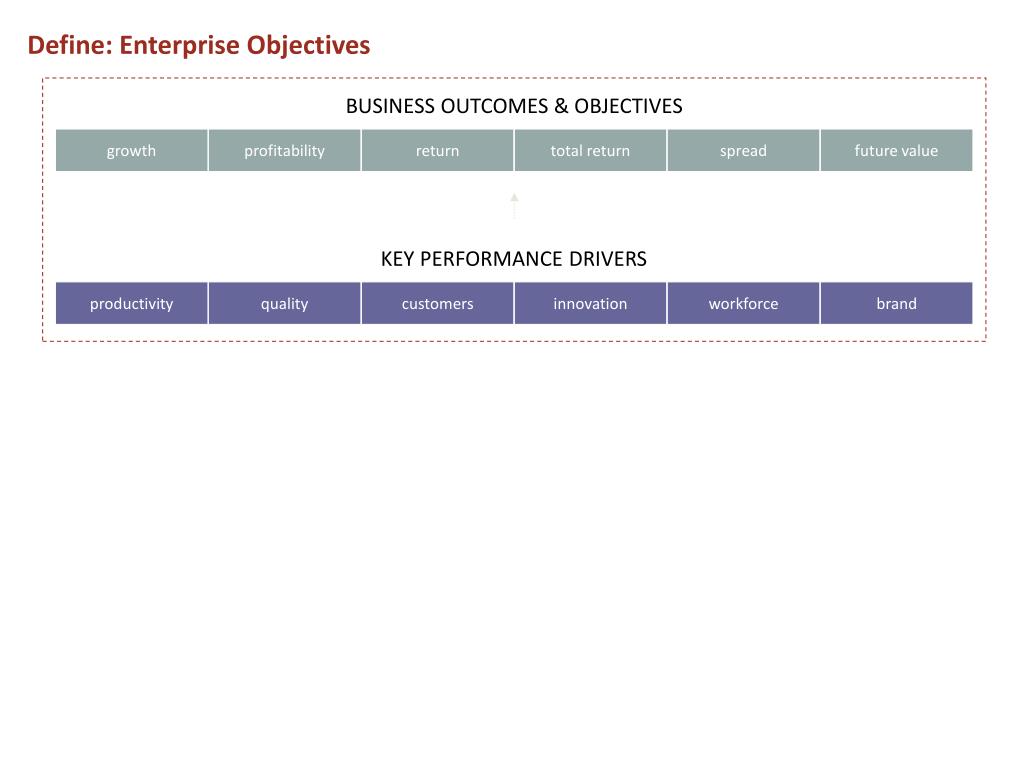 Define: Enterprise Objectives

BUSINESS OUTCOMES & OBJECTIVES

| growth | profitability | return | total return | spread | future value |
|---|---|---|---|---|---|

KEY PERFORMANCE DRIVERS

| productivity | quality | customers | innovation | workforce | brand |
|---|---|---|---|---|---|